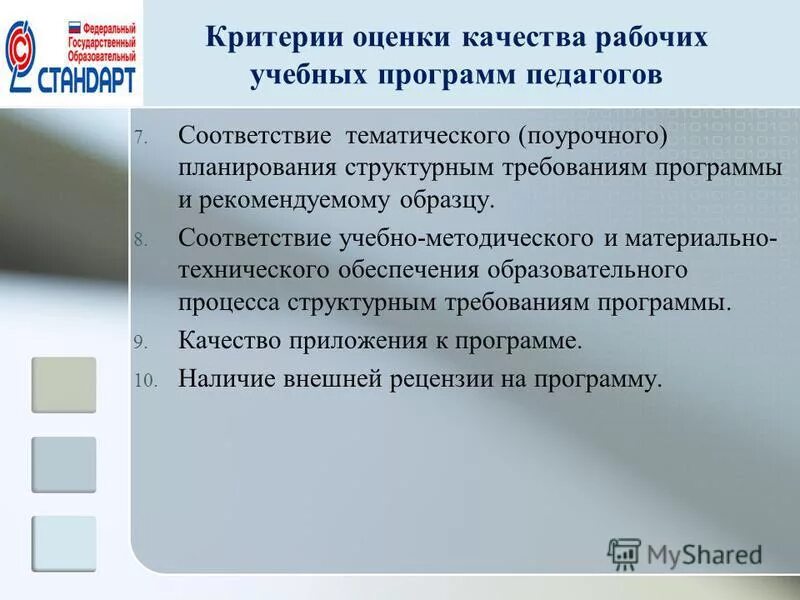 Федеральный Государственный Образовательный СТАНДАРТ

Критерии оценки качества рабочих учебных программ педагогов

7. Соответствие тематического (поурочного) планирования структурным требованиям программы и рекомендуемому образцу.

8. Соответствие учебно-методического и материально-технического обеспечения образовательного процесса структурным требованиям программы.

9. Качество приложения к программе.

10. Наличие внешней рецензии на программу.

MyShared